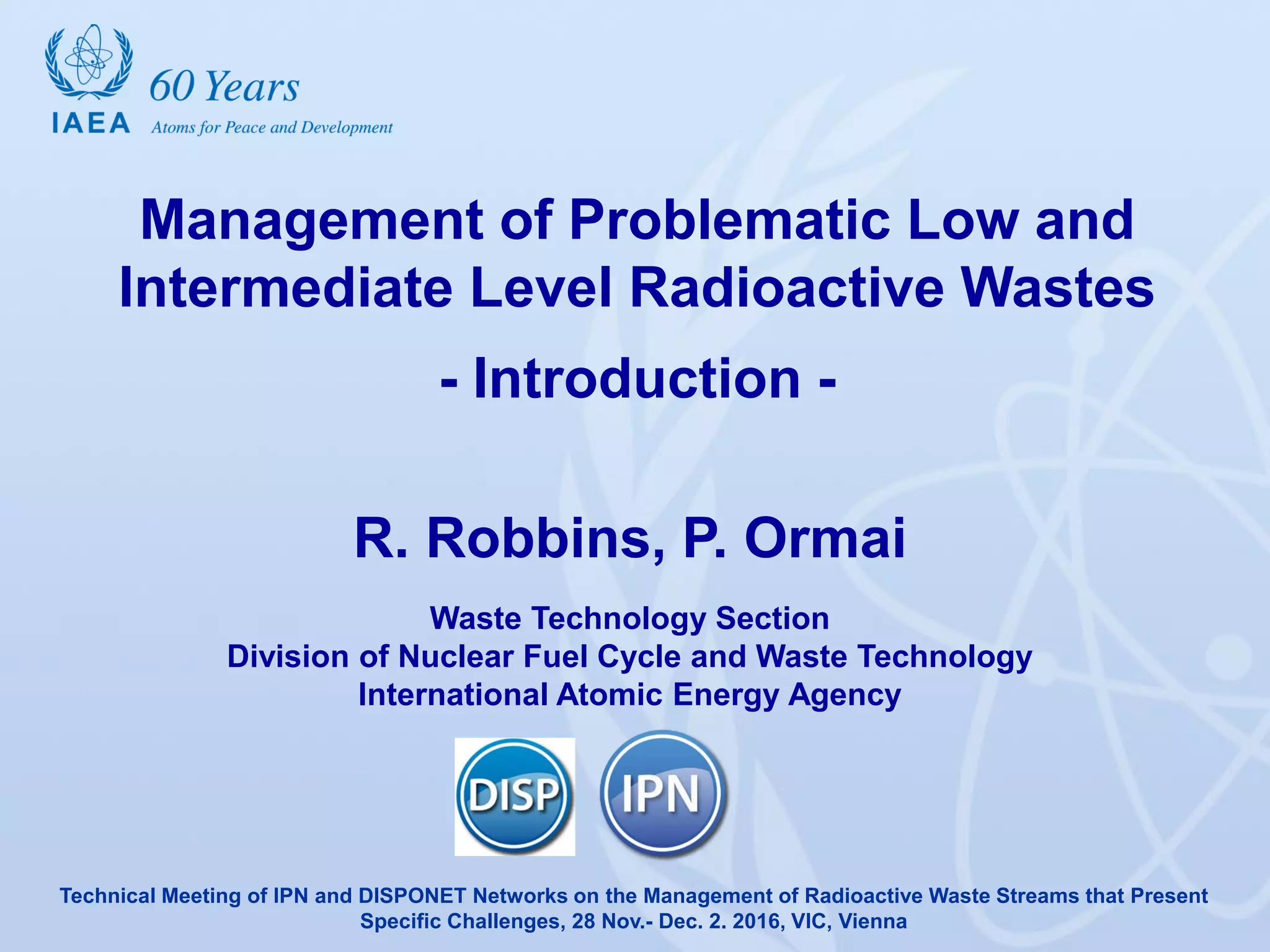 IAEA
60 Years
Atoms for Peace and Development

Management of Problematic Low and Intermediate Level Radioactive Wastes

- Introduction -

R. Robbins, P. Ormai

Waste Technology Section
Division of Nuclear Fuel Cycle and Waste Technology
International Atomic Energy Agency

DISP

IPN

Technical Meeting of IPN and DISPONET Networks on the Management of Radioactive Waste Streams that Present Specific Challenges, 28 Nov.- Dec. 2. 2016, VIC, Vienna